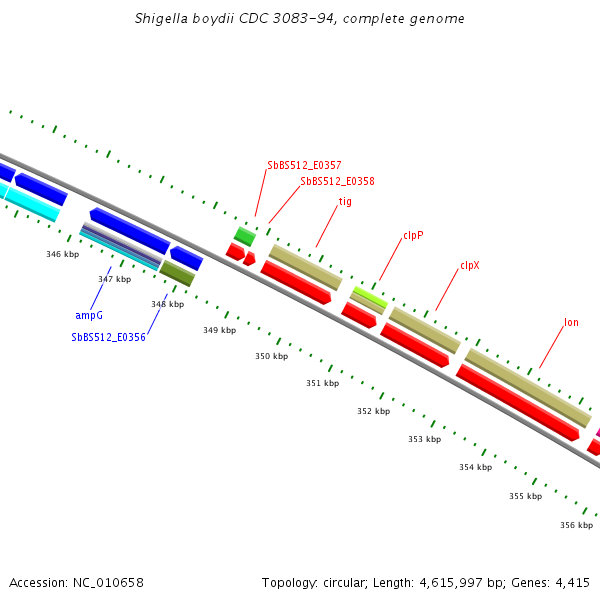 Shigella boydii CDC 3083-94, complete genome

SbBS512_E0357
SbBS512_E0358
tig
clpP
clpX
lon

346 kbp
347 kbp
348 kbp
349 kbp
350 kbp
351 kbp
352 kbp
353 kbp
354 kbp
355 kbp
356 kbp

ampG
SbBS512_E0356

Accession: NC_010658

Topology: circular; Length: 4,615,997 bp; Genes: 4,415